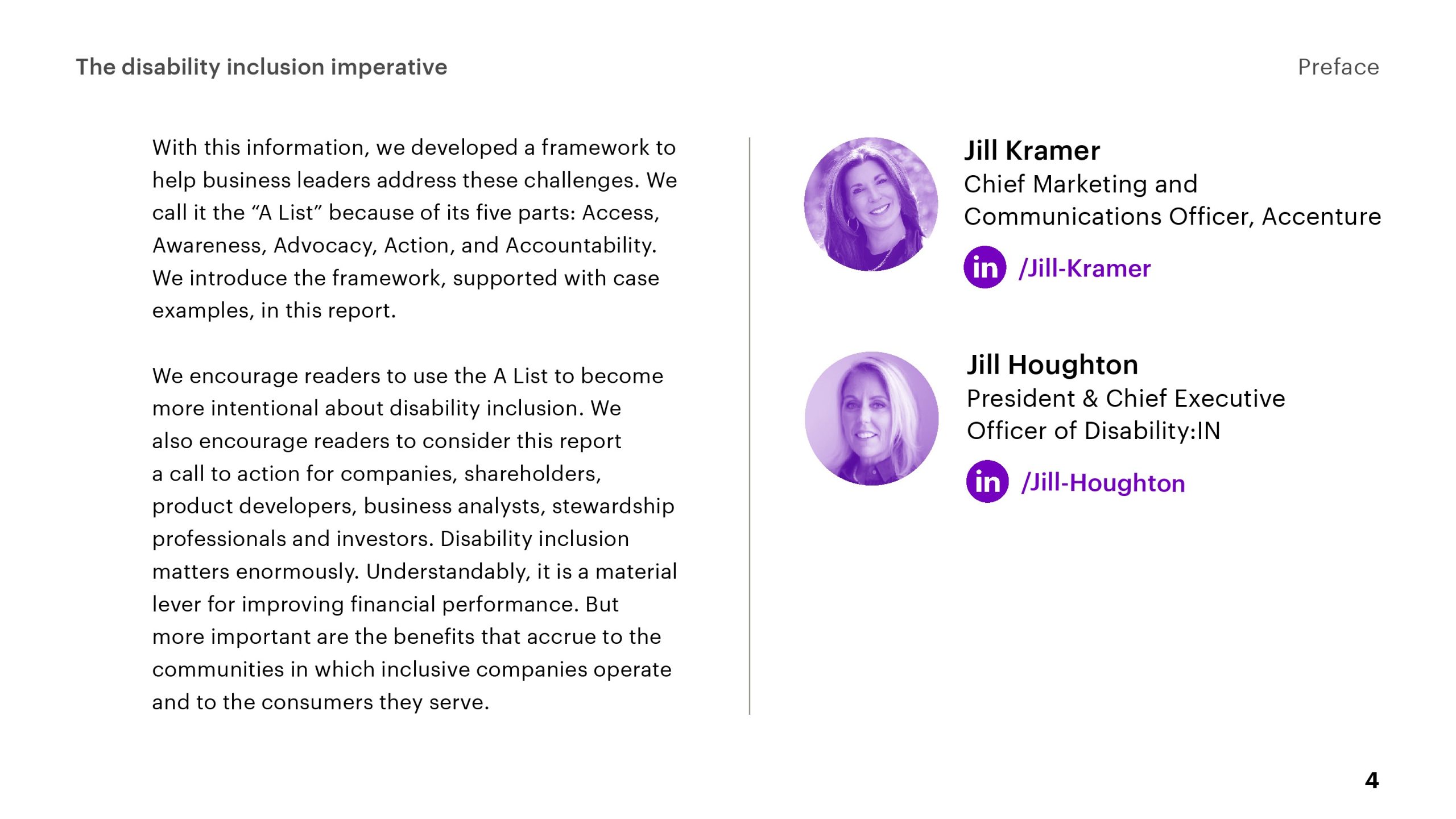 The disability inclusion imperative

Preface

With this information, we developed a framework to help business leaders address these challenges. We call it the “A List” because of its five parts: Access, Awareness, Advocacy, Action, and Accountability. We introduce the framework, supported with case examples, in this report.

We encourage readers to use the A List to become more intentional about disability inclusion. We also encourage readers to consider this report a call to action for companies, shareholders, product developers, business analysts, stewardship professionals and investors. Disability inclusion matters enormously. Understandably, it is a material lever for improving financial performance. But more important are the benefits that accrue to the communities in which inclusive companies operate and to the consumers they serve.

Jill Kramer
Chief Marketing and Communications Officer, Accenture

in /Jill-Kramer

Jill Houghton
President & Chief Executive Officer of Disability:IN

in /Jill-Houghton

4